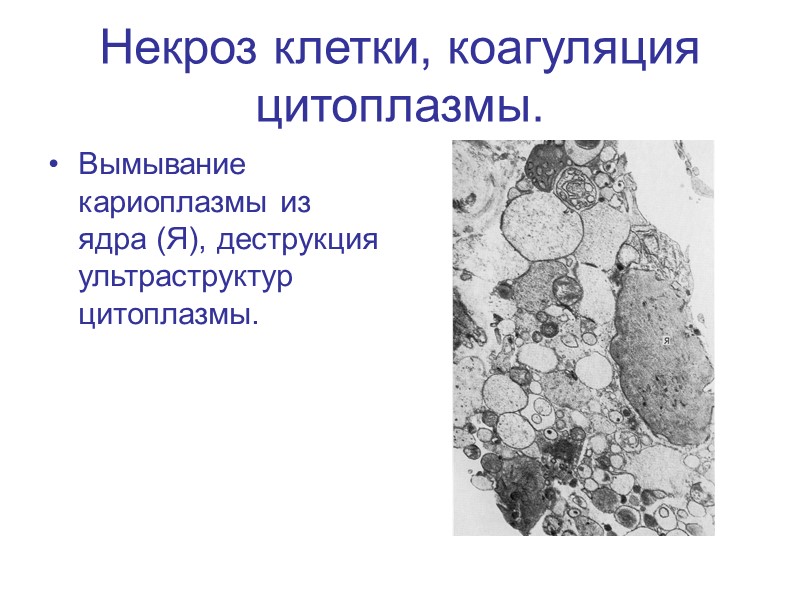 Некроз клетки, коагуляция цитоплазмы.

• Вымывание кариоплазмы из ядра (Я), деструкция ультраструктур цитоплазмы.

Я